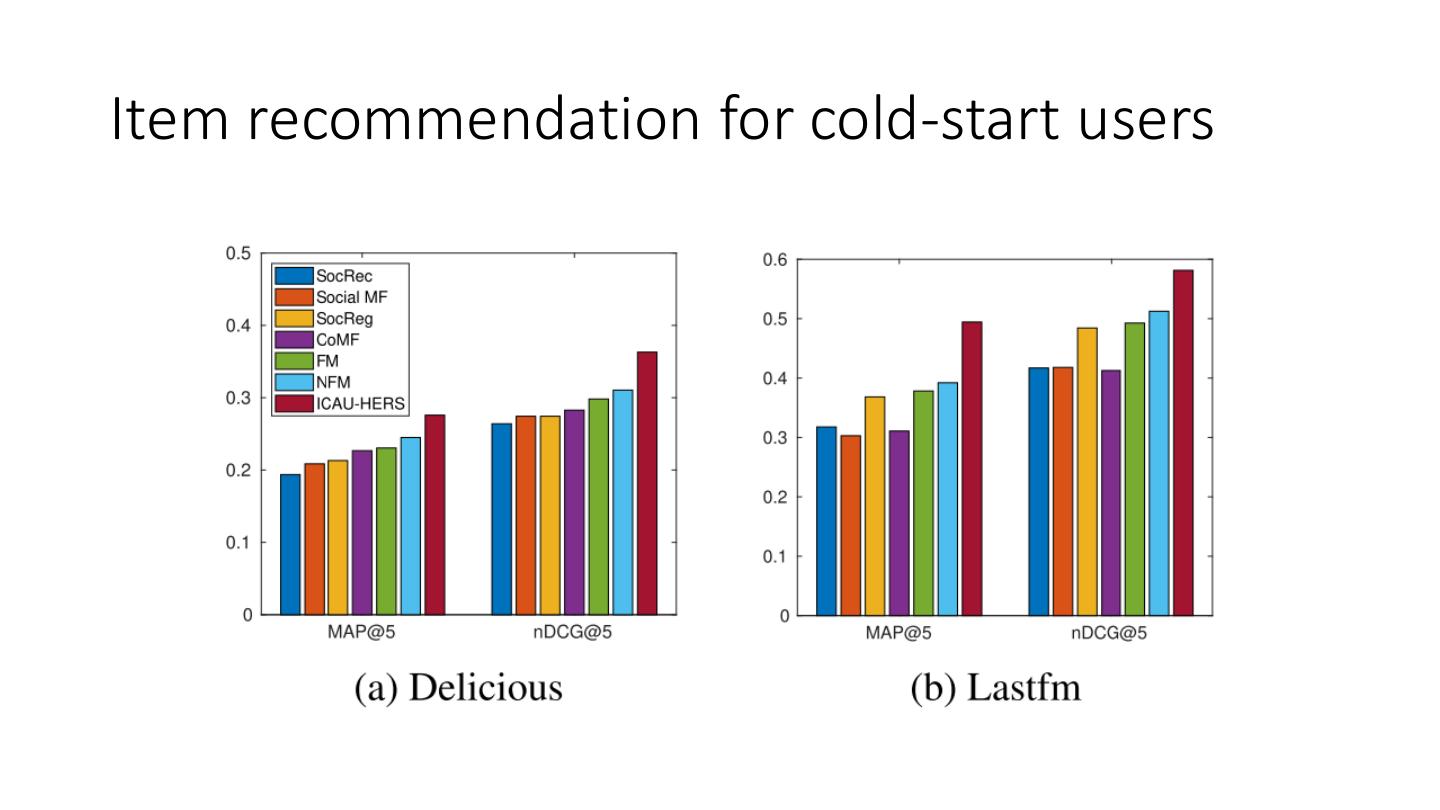 Item recommendation for cold-start users

0.5
0.4
0.3
0.2
0.1
0

SocRec
Social MF
SocReg
CoMF
FM
NFM
ICAU-HERS

MAP@5
nDCG@5

(a) Delicious

0.6
0.5
0.4
0.3
0.2
0.1
0

MAP@5
nDCG@5

(b) Lastfm